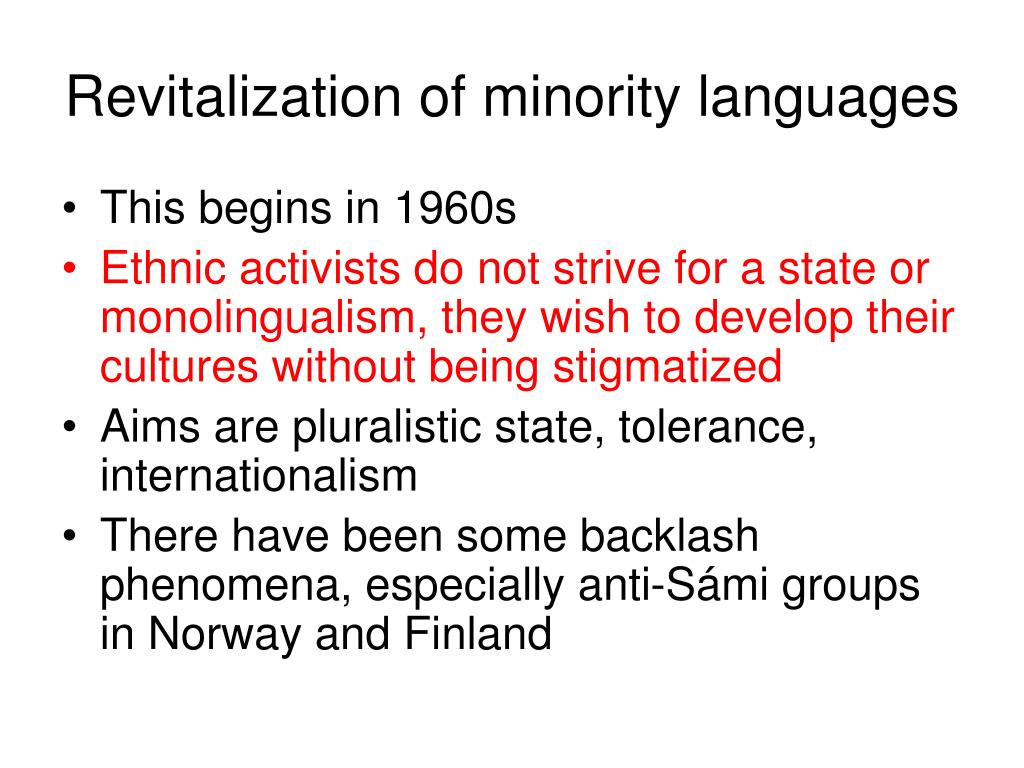 Revitalization of minority languages

• This begins in 1960s
• Ethnic activists do not strive for a state or monolingualism, they wish to develop their cultures without being stigmatized
• Aims are pluralistic state, tolerance, internationalism
• There have been some backlash phenomena, especially anti-Sámi groups in Norway and Finland